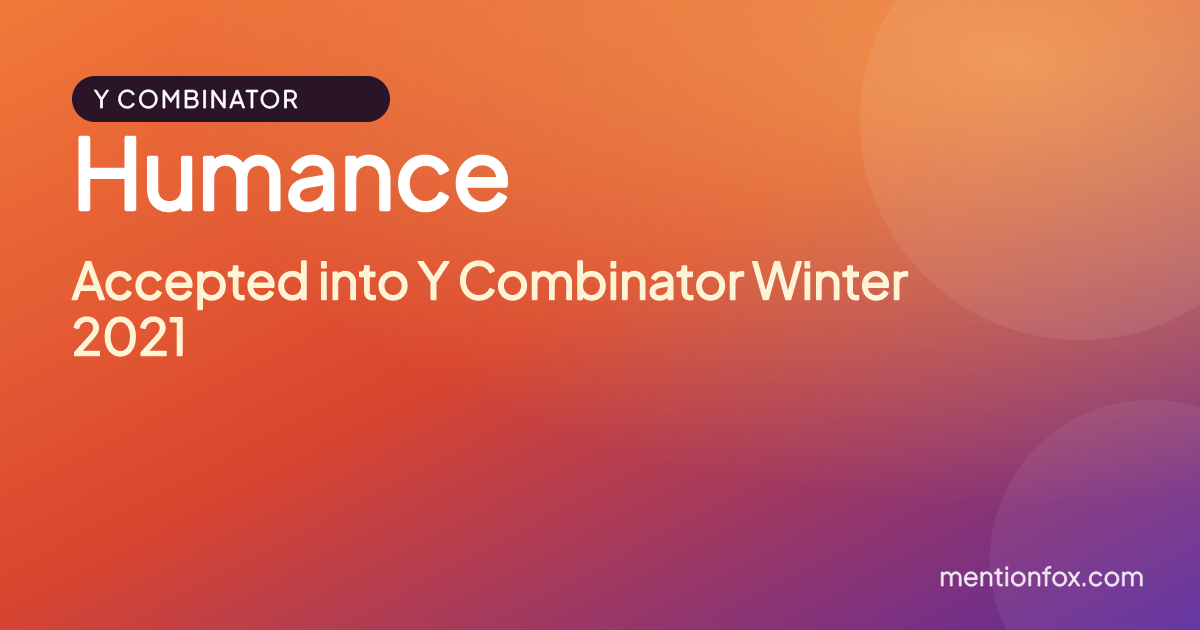 Y COMBINATOR

Humance

Accepted into Y Combinator Winter 2021

mentionfox.com